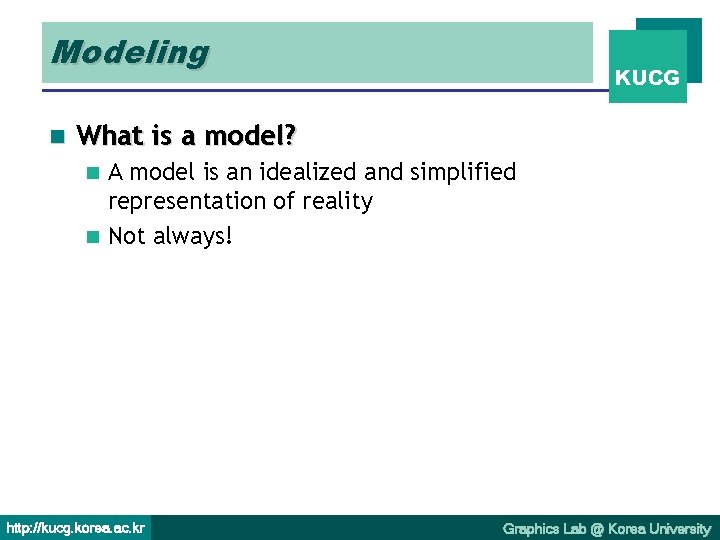 Modeling

KUCG

What is a model?

A model is an idealized and simplified representation of reality

Not always!

http://kucg.korea.ac.kr

Graphics Lab @ Korea University